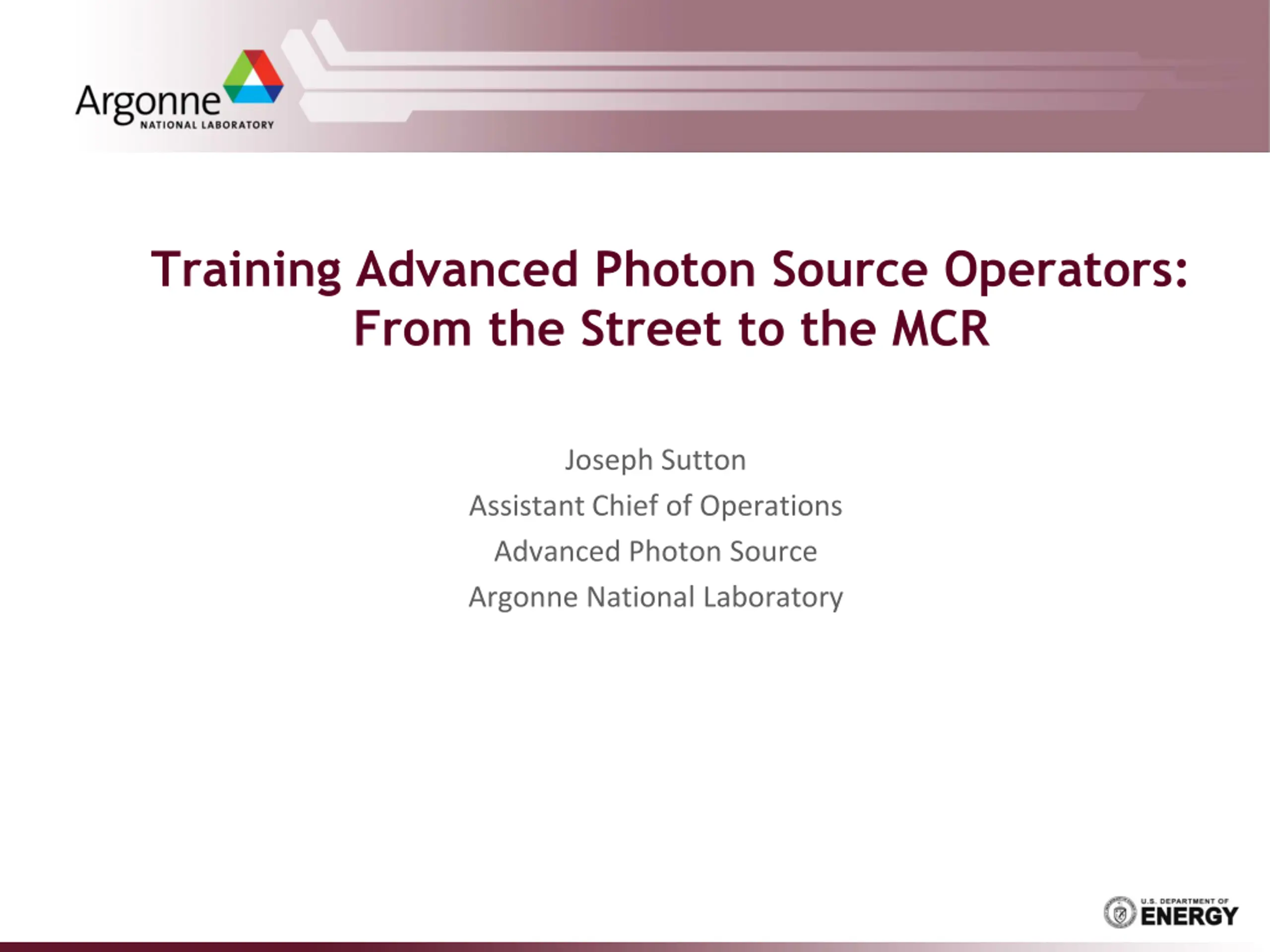 Argonne
NATIONAL LABORATORY

Training Advanced Photon Source Operators: From the Street to the MCR

Joseph Sutton
Assistant Chief of Operations
Advanced Photon Source
Argonne National Laboratory

U.S. DEPARTMENT OF
ENERGY